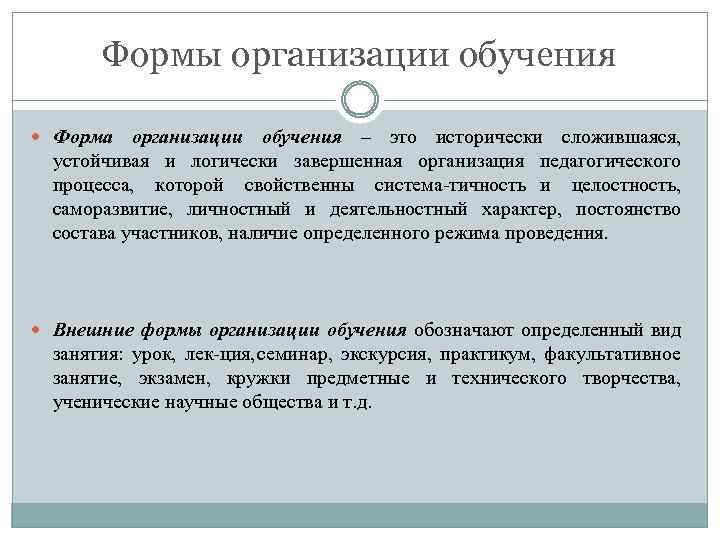 Формы организации обучения

Форма организации обучения – это исторически сложившаяся, устойчивая и логически завершенная организация педагогического процесса, которой свойственны система-тичность и целостность, саморазвитие, личностный и деятельностный характер, постоянство состава участников, наличие определенного режима проведения.

Внешние формы организации обучения обозначают определенный вид занятия: урок, лек-ция,семинар, экскурсия, практикум, факультативное занятие, экзамен, кружки предметные и технического творчества, ученические научные общества и т.д.